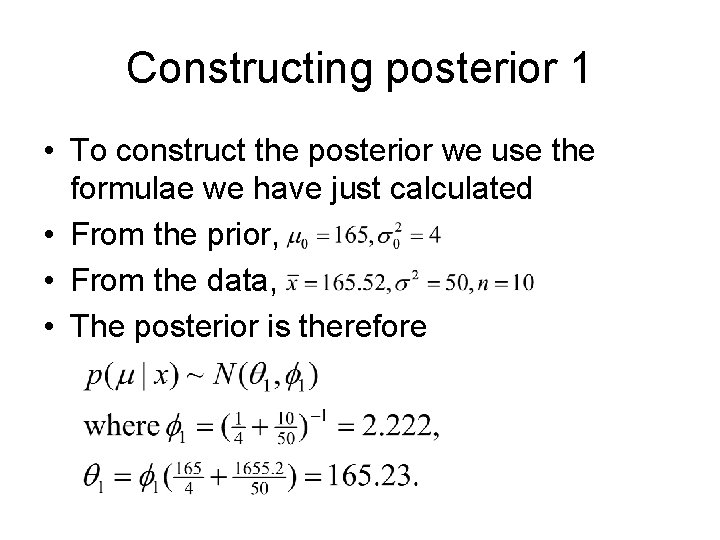 Constructing posterior 1

• To construct the posterior we use the formulae we have just calculated
• From the prior, $\mu_0 = 165, \sigma_0^2 = 4$
• From the data, $\bar{x} = 165.52, \sigma^2 = 50, n = 10$
• The posterior is therefore

$p(\mu \mid x) \sim N(\theta_1, \phi_1)$

where $\phi_1 = (\frac{1}{4} + \frac{10}{50})^{-1} = 2.222,$

$\theta_1 = \phi_1(\frac{165}{4} + \frac{1655.2}{50}) = 165.23.$